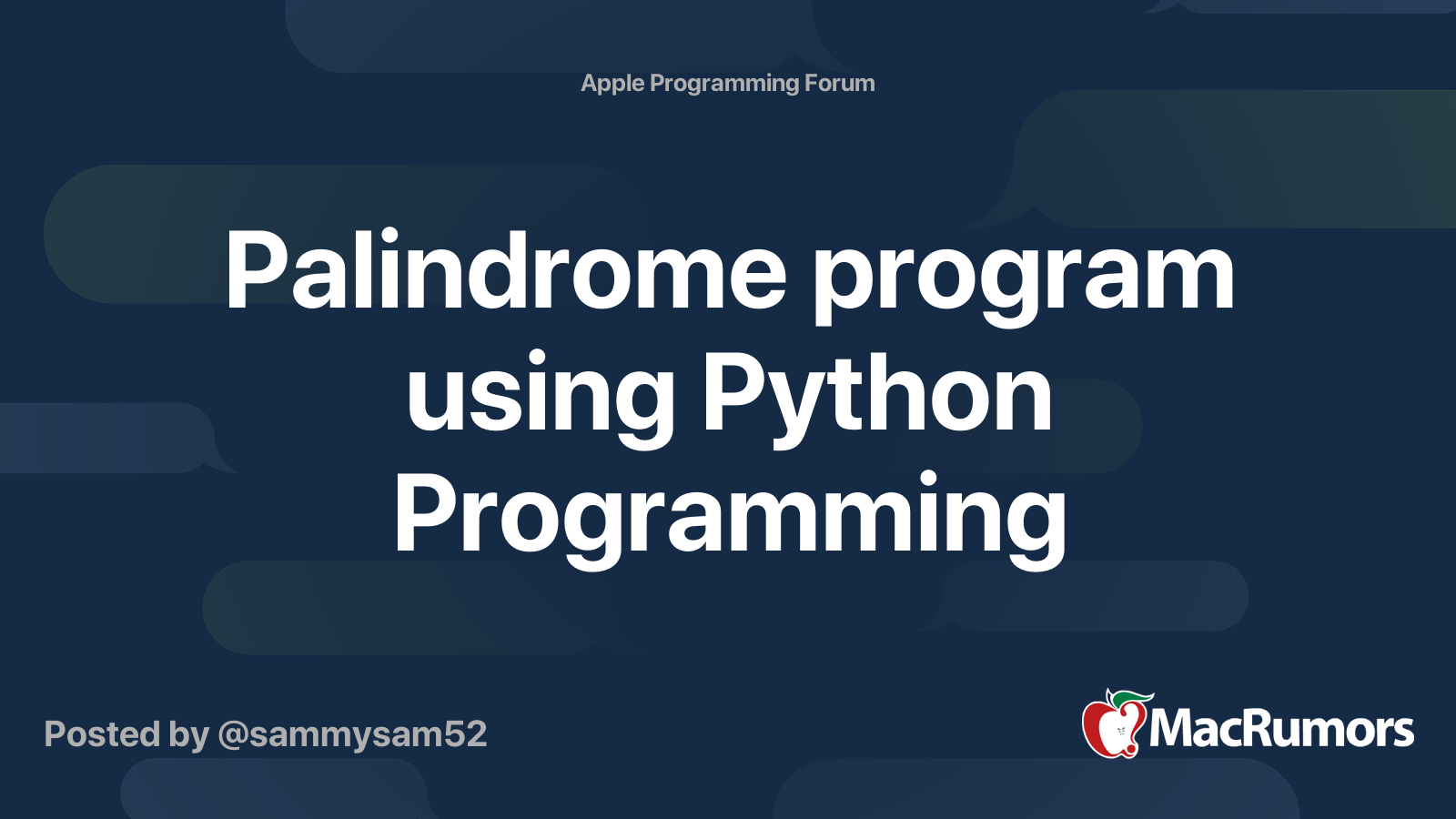 Apple Programming Forum

Palindrome program using Python Programming

Posted by @sammysam52

MacRumors